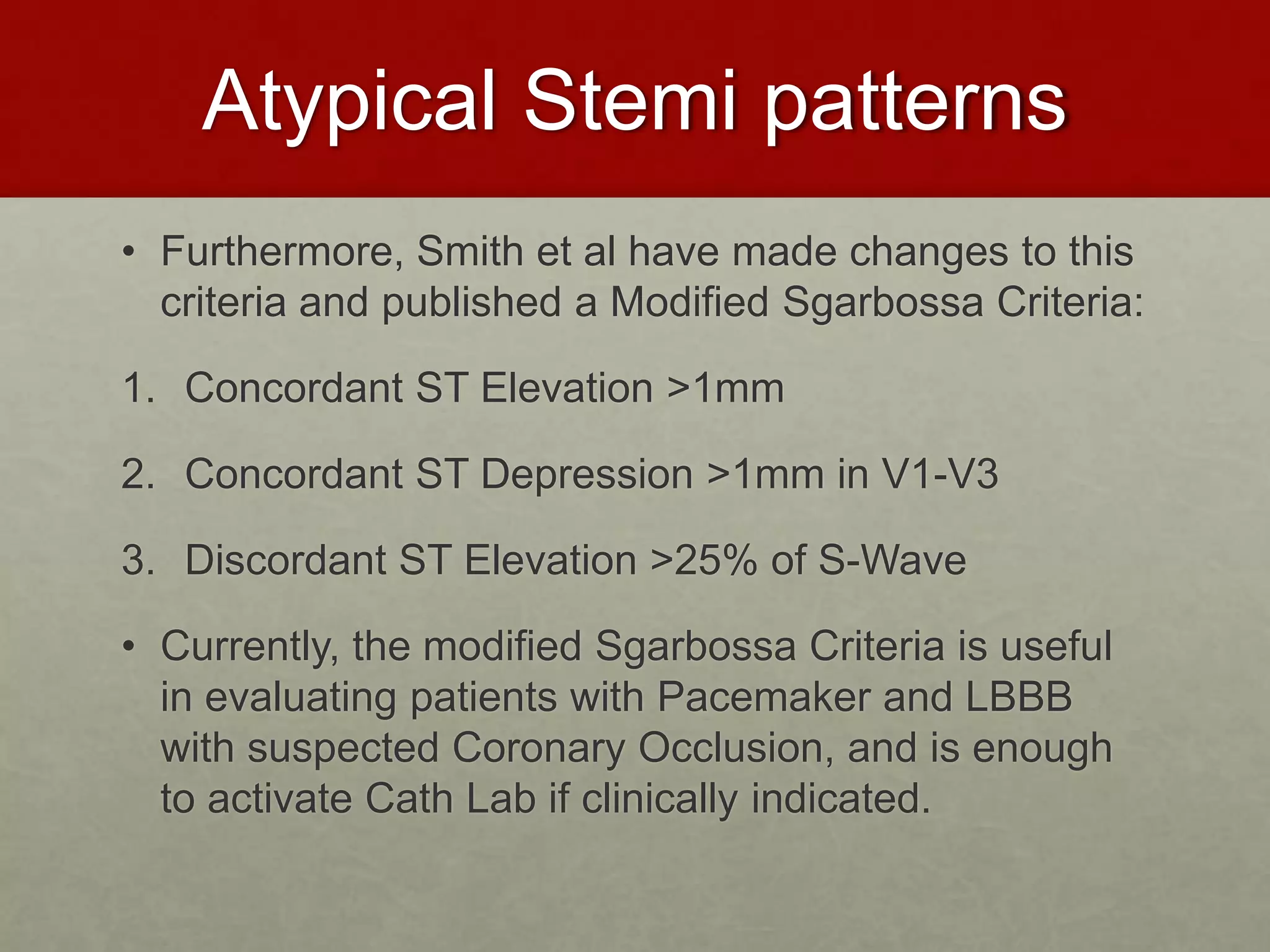 Atypical Stemi patterns

• Furthermore, Smith et al have made changes to this criteria and published a Modified Sgarbossa Criteria:

1. Concordant ST Elevation >1mm

2. Concordant ST Depression >1mm in V1-V3

3. Discordant ST Elevation >25% of S-Wave

• Currently, the modified Sgarbossa Criteria is useful in evaluating patients with Pacemaker and LBBB with suspected Coronary Occlusion, and is enough to activate Cath Lab if clinically indicated.